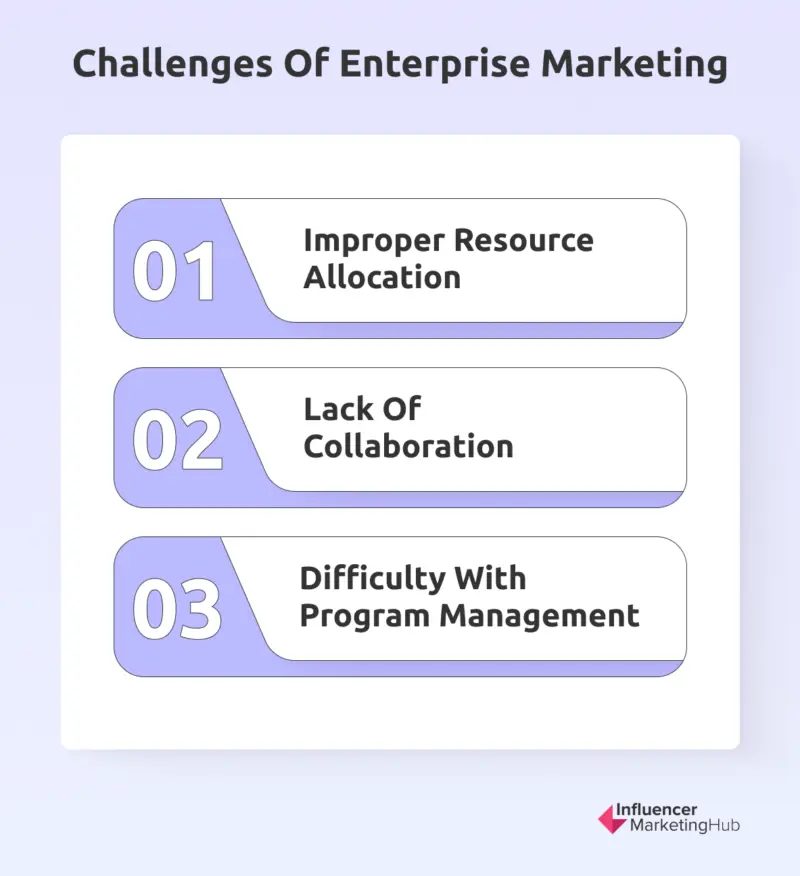 Challenges Of Enterprise Marketing

01 Improper Resource Allocation

02 Lack Of Collaboration

03 Difficulty With Program Management

Influencer MarketingHub